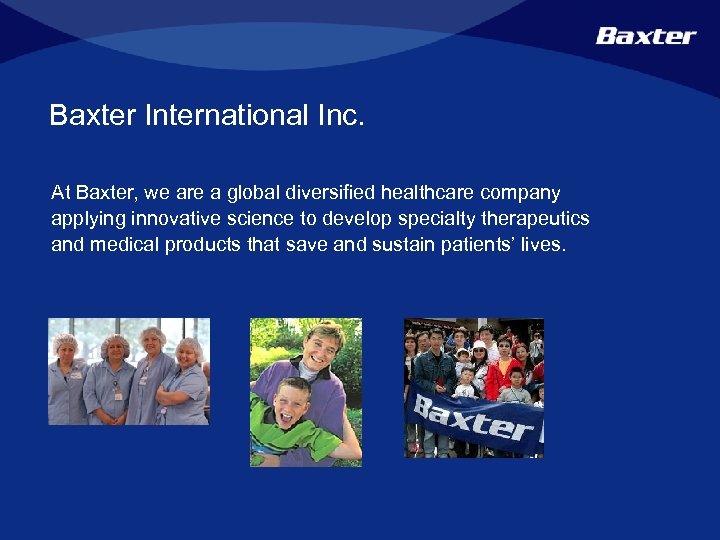 Baxter

Baxter International Inc.

At Baxter, we are a global diversified healthcare company applying innovative science to develop specialty therapeutics and medical products that save and sustain patients' lives.

Baxter